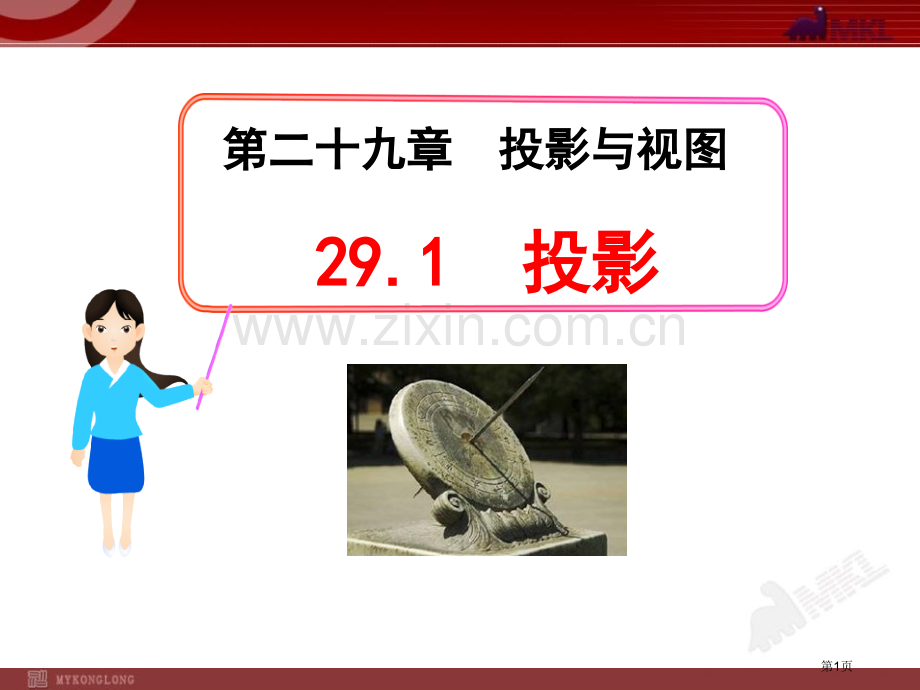 MKL

第二十九章　投影与视图

29.1　投影

www.zixin.com.cn

MKL

MYKONGLONG

第1页